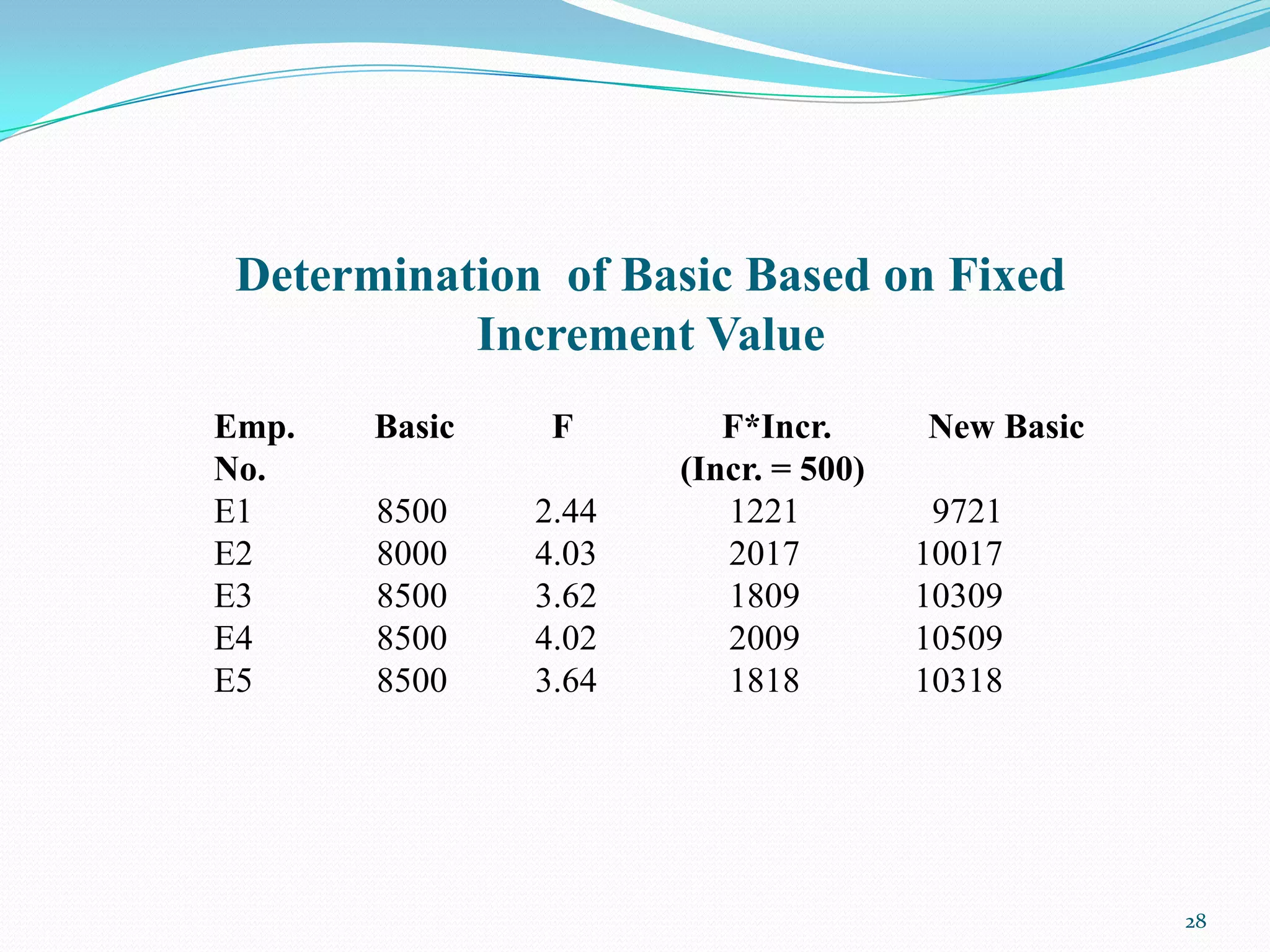 Determination of Basic Based on Fixed Increment Value

| Emp. No. | Basic | F | F*Incr. (Incr. = 500) | New Basic |
|---|---|---|---|---|
| E1 | 8500 | 2.44 | 1221 | 9721 |
| E2 | 8000 | 4.03 | 2017 | 10017 |
| E3 | 8500 | 3.62 | 1809 | 10309 |
| E4 | 8500 | 4.02 | 2009 | 10509 |
| E5 | 8500 | 3.64 | 1818 | 10318 |

28